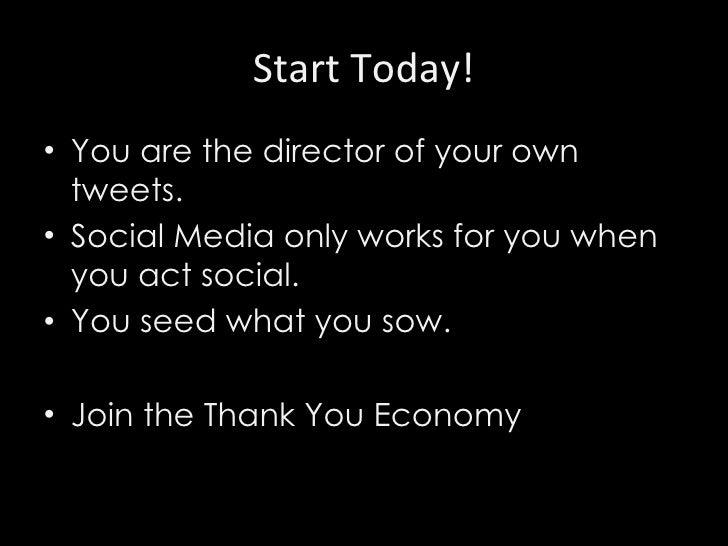 Start Today!

• You are the director of your own tweets.
• Social Media only works for you when you act social.
• You seed what you sow.

• Join the Thank You Economy